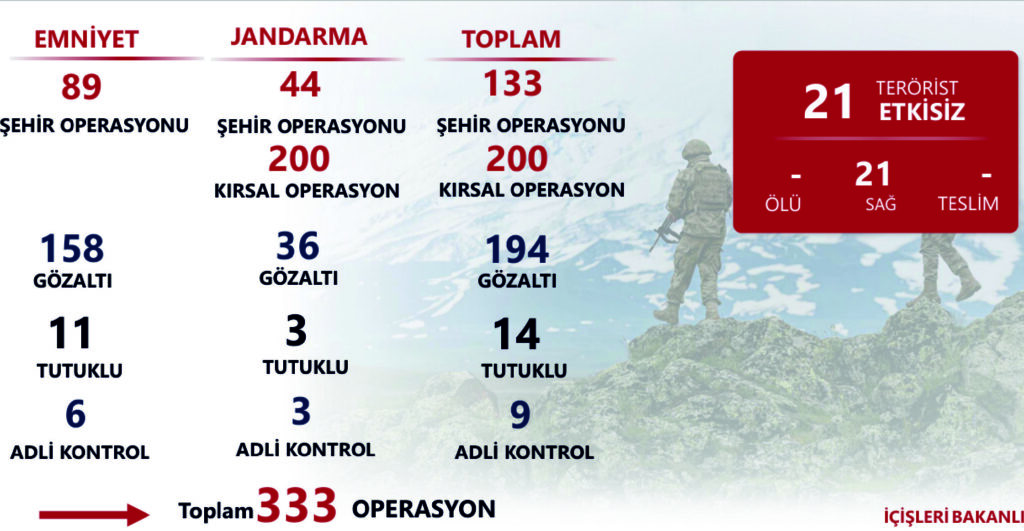 EMNİYET
89
ŞEHİR OPERASYONU

158
GÖZALTI

11
TUTUKLU

6
ADLİ KONTROL

JANDARMA
44
ŞEHİR OPERASYONU
200
KIRSAL OPERASYON

36
GÖZALTI

3
TUTUKLU

3
ADLİ KONTROL

TOPLAM
133
ŞEHİR OPERASYONU
200
KIRSAL OPERASYON

194
GÖZALTI

14
TUTUKLU

9
ADLİ KONTROL

21 TERÖRİST ETKİSİZ
-
ÖLÜ
21
SAĞ
-
TESLİM

Toplam 333 OPERASYON

İÇİŞLERİ BAKANLI